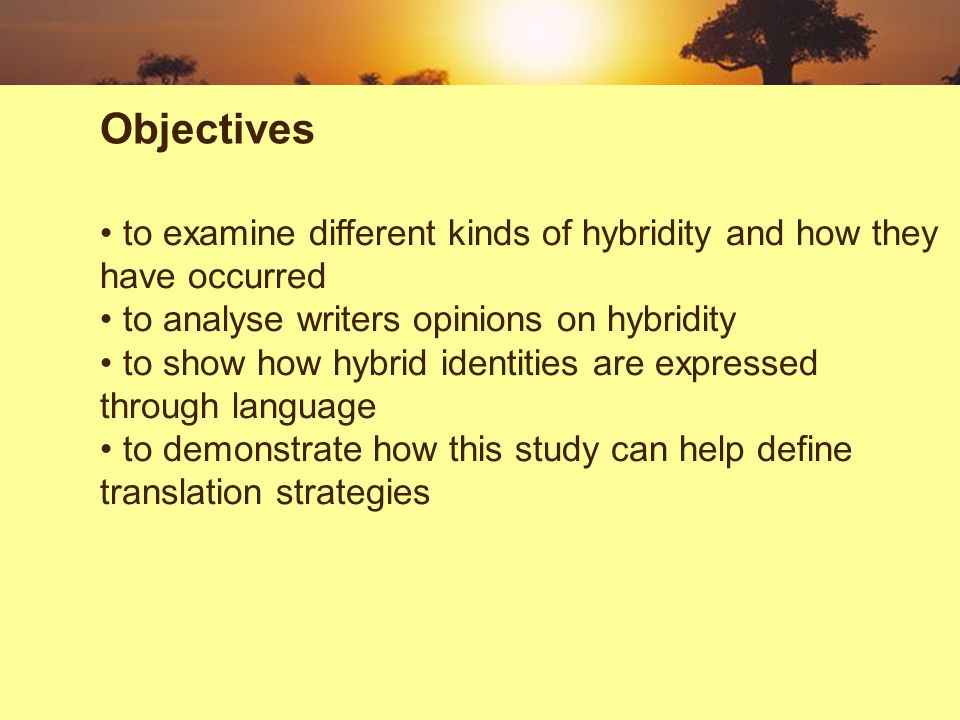 Objectives

• to examine different kinds of hybridity and how they have occurred
• to analyse writers opinions on hybridity
• to show how hybrid identities are expressed through language
• to demonstrate how this study can help define translation strategies